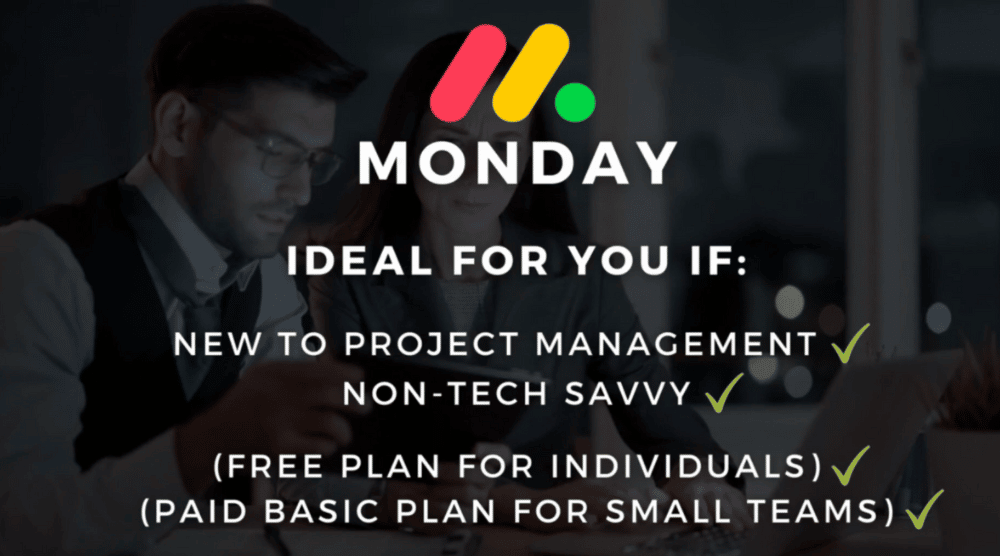 MONDAY

IDEAL FOR YOU IF:

NEW TO PROJECT MANAGEMENT ✓
NON-TECH SAVVY ✓

(FREE PLAN FOR INDIVIDUALS) ✓
(PAID BASIC PLAN FOR SMALL TEAMS) ✓